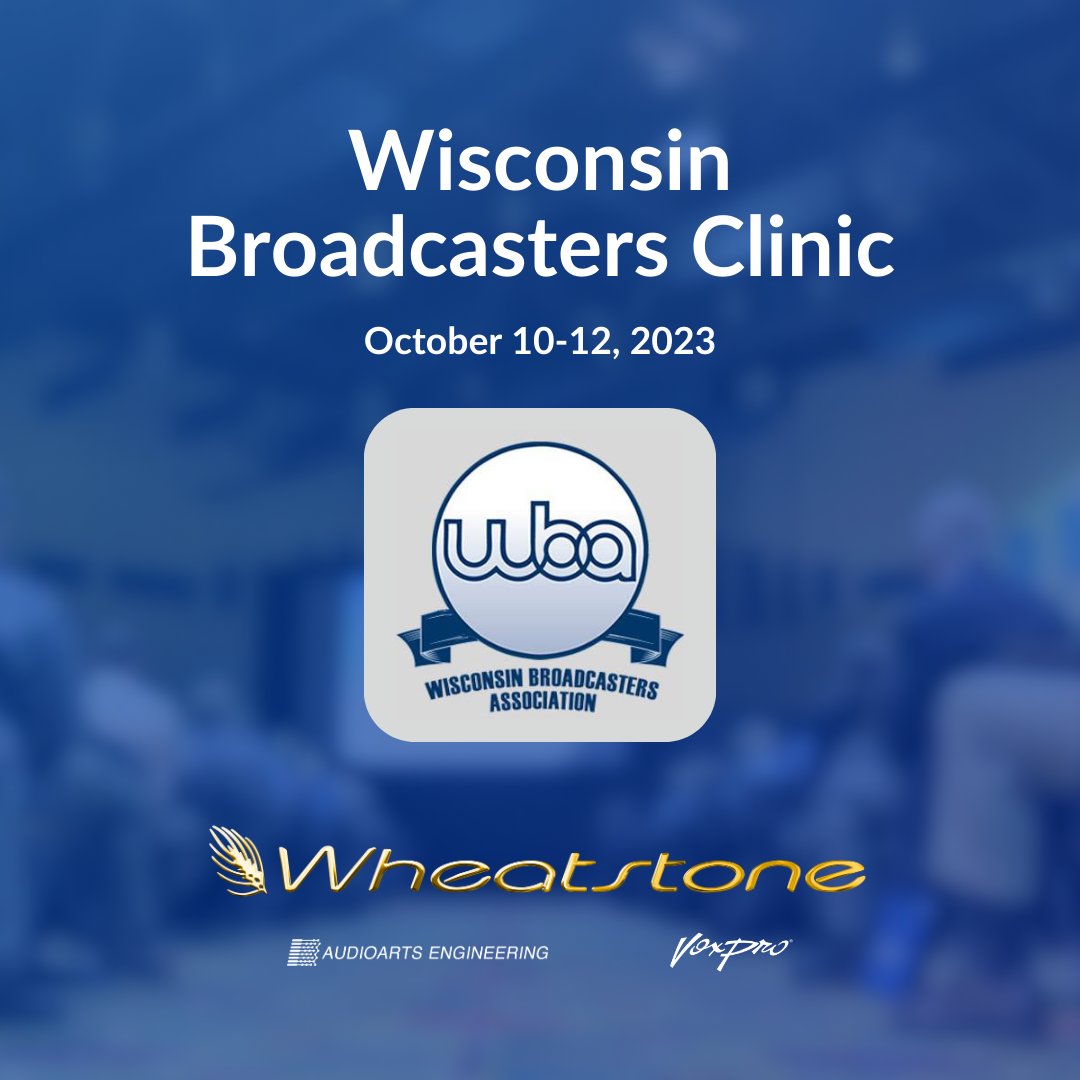 Wisconsin Broadcasters Clinic

October 10-12, 2023

wba

WISCONSIN BROADCASTERS ASSOCIATION

Wheatstone

AUDIOARTS ENGINEERING

VoxPro